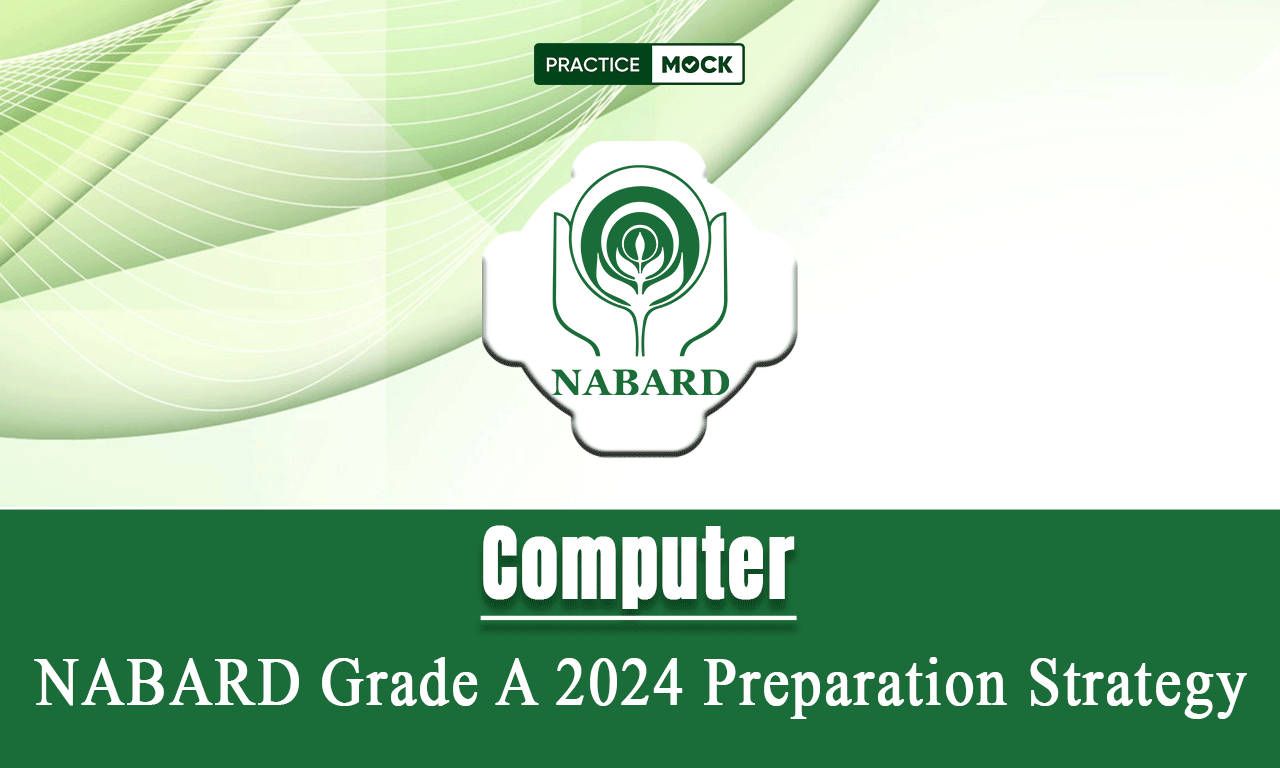 PRACTICE MOCK

NABARD

Computer

NABARD Grade A 2024 Preparation Strategy